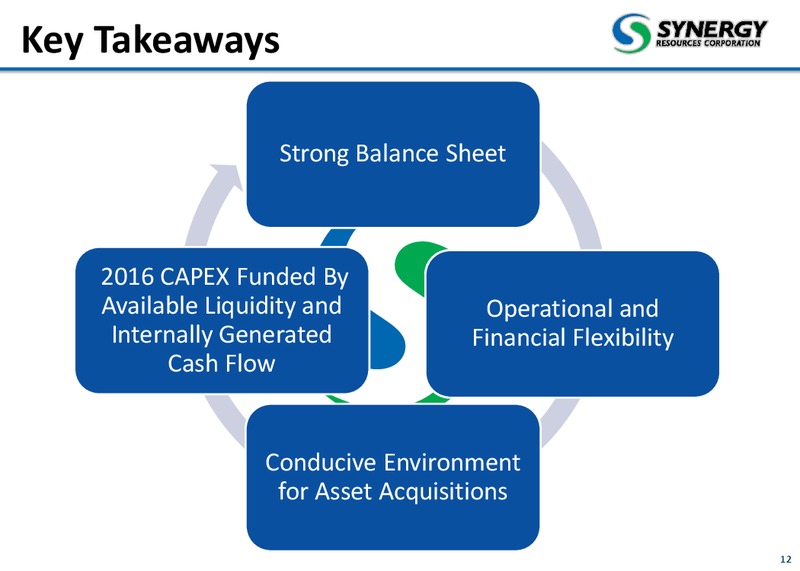 Key Takeaways

SYNERGY
RESOURCES CORPORATION

Strong Balance Sheet

Operational and Financial Flexibility

Conducive Environment for Asset Acquisitions

2016 CAPEX Funded By Available Liquidity and Internally Generated Cash Flow

12